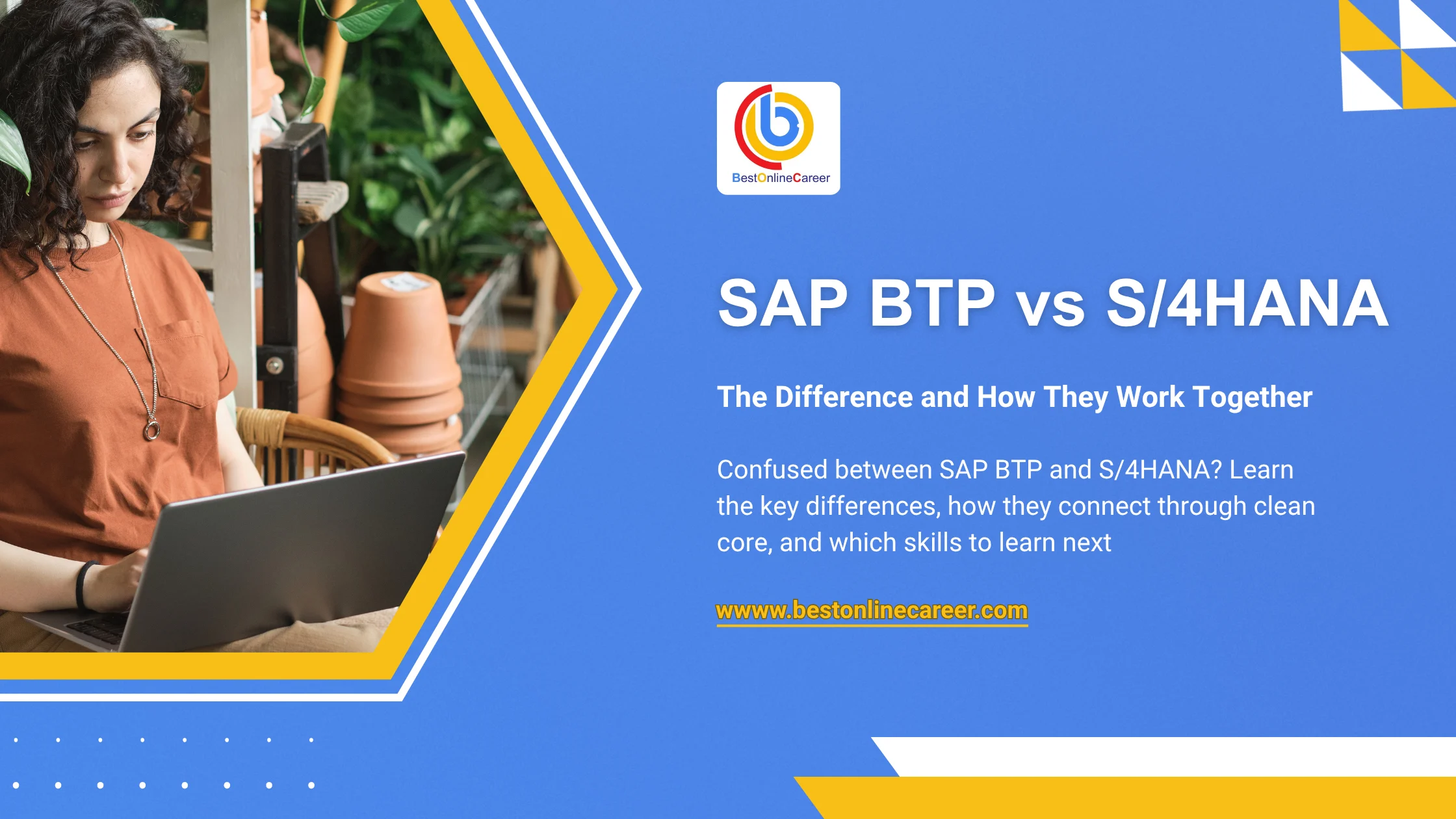 BestOnlineCareer

SAP BTP vs S/4HANA

The Difference and How They Work Together

Confused between SAP BTP and S/4HANA? Learn the key differences, how they connect through clean core, and which skills to learn next

wwww.bestonlinecareer.com